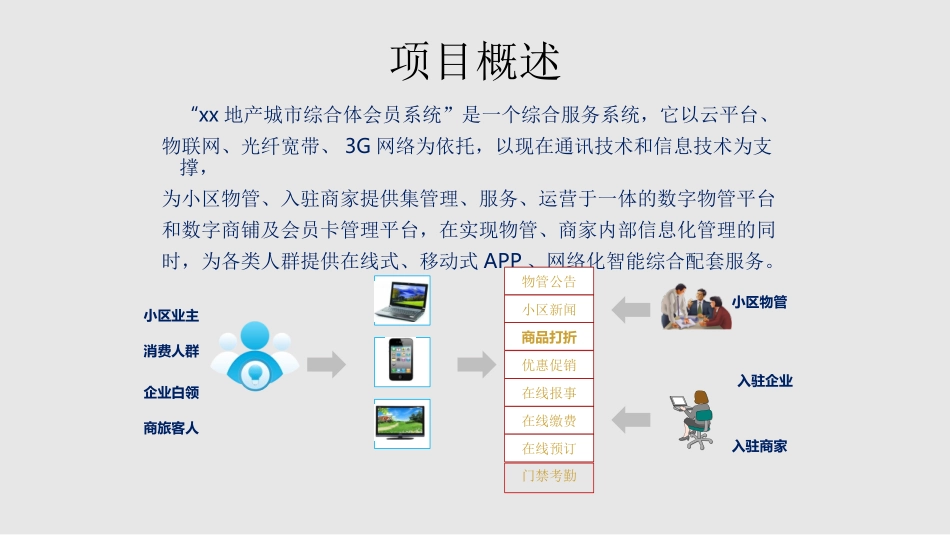 项目概述

“xx 地产城市综合体会员系统”是一个综合服务系统，它以云平台、物联网、光纤宽带、 3G 网络为依托，以现在通讯技术和信息技术为支撑，
为小区物管、入驻商家提供集管理、服务、运营于一体的数字物管平台和数字商铺及会员卡管理平台，在实现物管、商家内部信息化管理的同时，为各类人群提供在线式、移动式 APP 、网络化智能综合配套服务。

小区业主
消费人群
企业白领
商旅客人

物管公告
小区新闻
商品打折
优惠促销
在线报事
在线缴费
在线预订
门禁考勤

小区物管
入驻企业
入驻商家